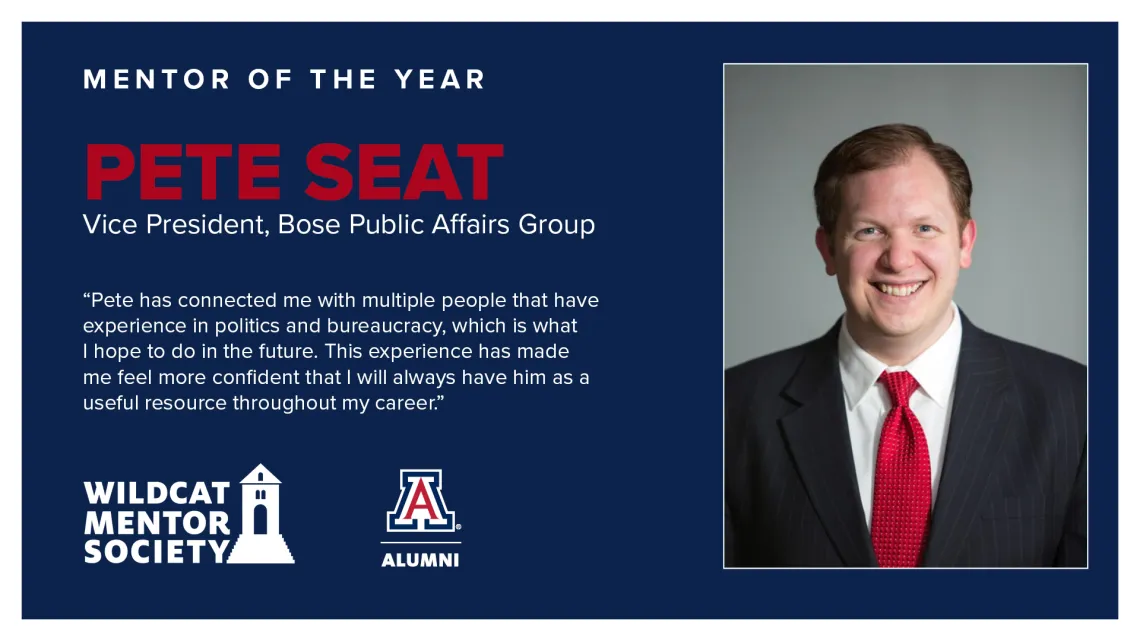 MENTOR OF THE YEAR

PETE SEAT

Vice President, Bose Public Affairs Group

“Pete has connected me with multiple people that have experience in politics and bureaucracy, which is what I hope to do in the future. This experience has made me feel more confident that I will always have him as a useful resource throughout my career.”

WILDCAT MENTOR SOCIETY

A

ALUMNI